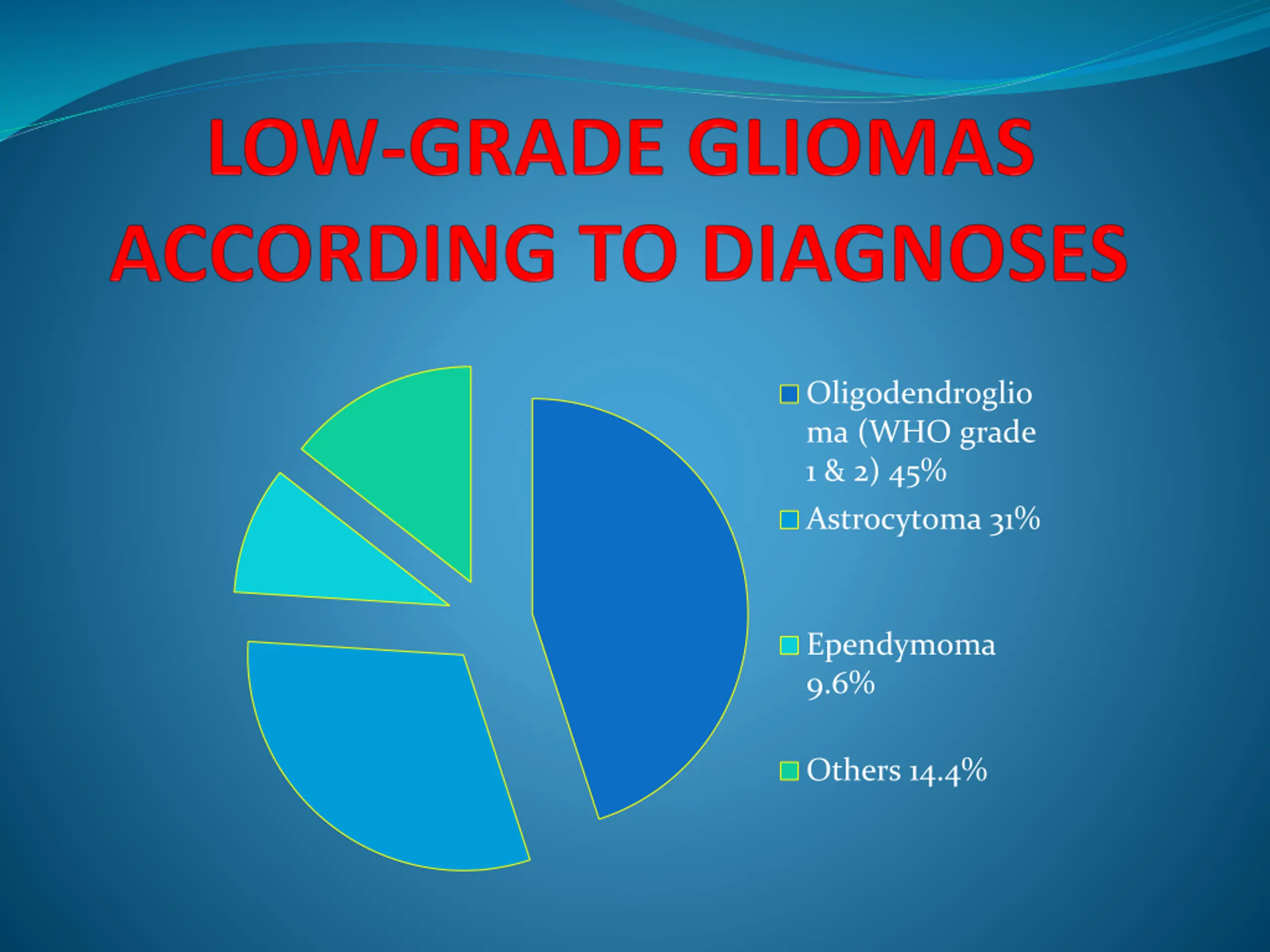 LOW-GRADE GLIOMAS ACCORDING TO DIAGNOSES

Oligodendroglioma (WHO grade 1 & 2) 45%

Astrocytoma 31%

Ependymoma 9.6%

Others 14.4%